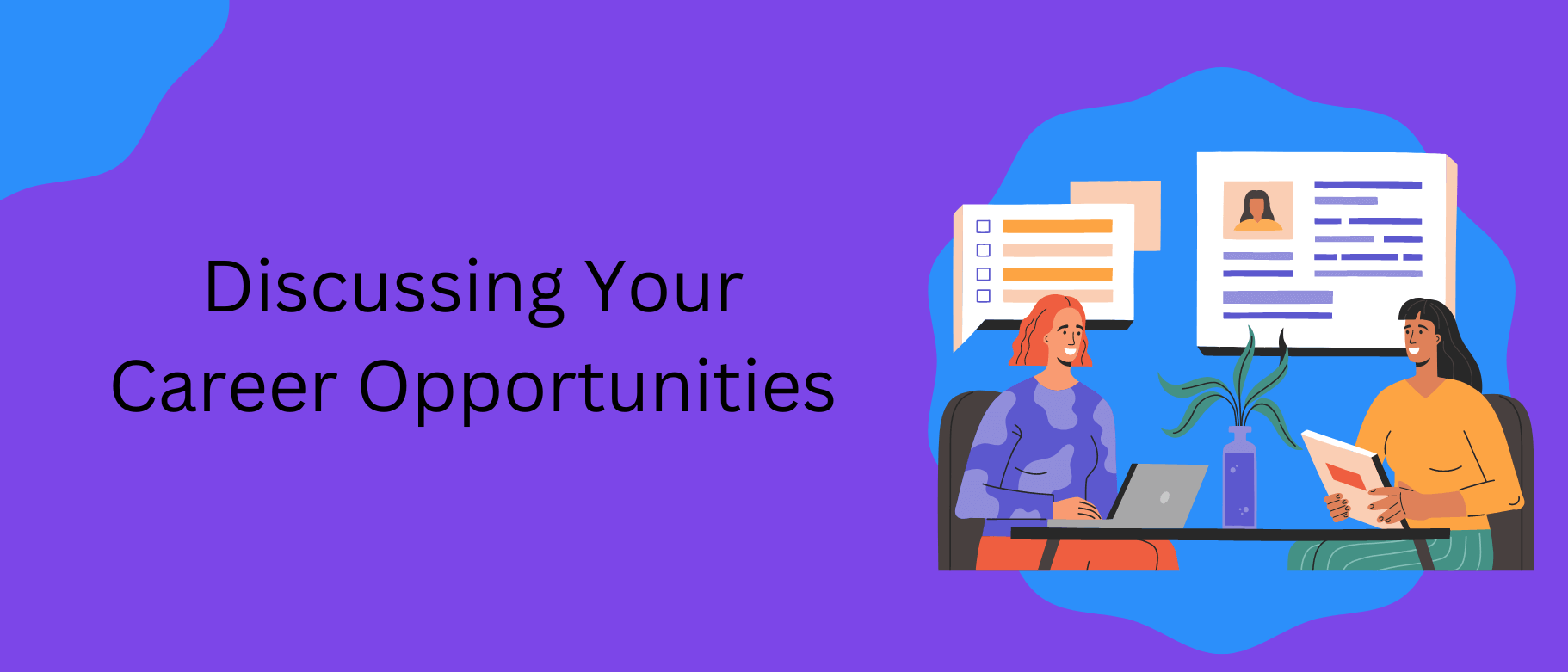 Discussing Your
Career Opportunities